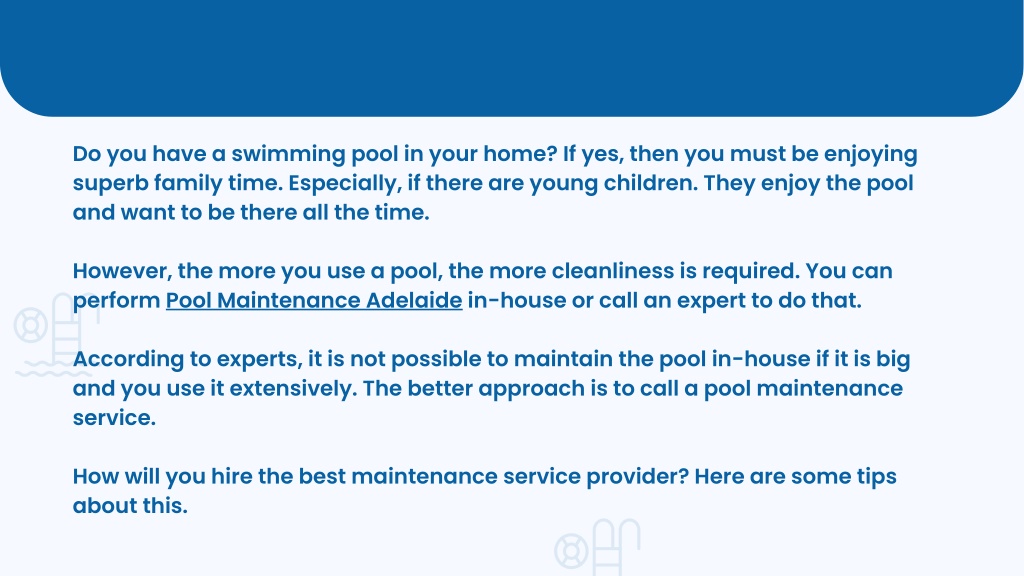 Do you have a swimming pool in your home? If yes, then you must be enjoying superb family time. Especially, if there are young children. They enjoy the pool and want to be there all the time.

However, the more you use a pool, the more cleanliness is required. You can perform Pool Maintenance Adelaide in-house or call an expert to do that.

According to experts, it is not possible to maintain the pool in-house if it is big and you use it extensively. The better approach is to call a pool maintenance service.

How will you hire the best maintenance service provider? Here are some tips about this.